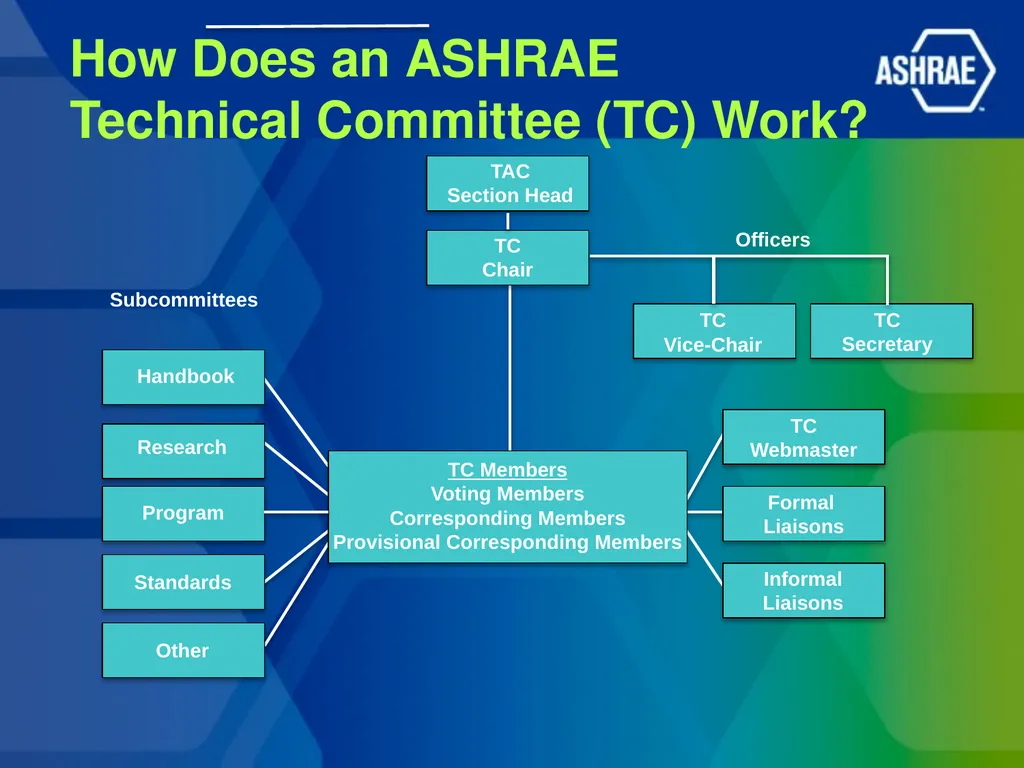 How Does an ASHRAE Technical Committee (TC) Work?

ASHRAE

TAC
Section Head

TC
Chair

Officers

TC
Vice-Chair

TC
Secretary

Subcommittees

Handbook

Research

Program

Standards

Other

TC Members
Voting Members
Corresponding Members
Provisional Corresponding Members

TC
Webmaster

Formal
Liaisons

Informal
Liaisons